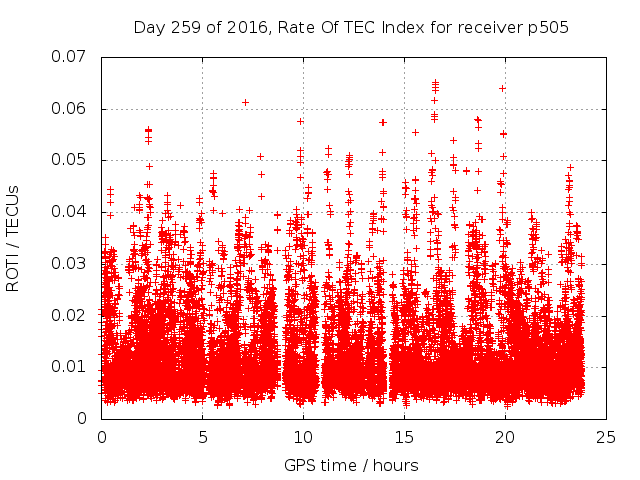 Day 259 of 2016, Rate Of TEC Index for receiver p505

ROTI / TECUs

0.07
0.06
0.05
0.04
0.03
0.02
0.01
0

0
5
10
15
20
25

GPS time / hours